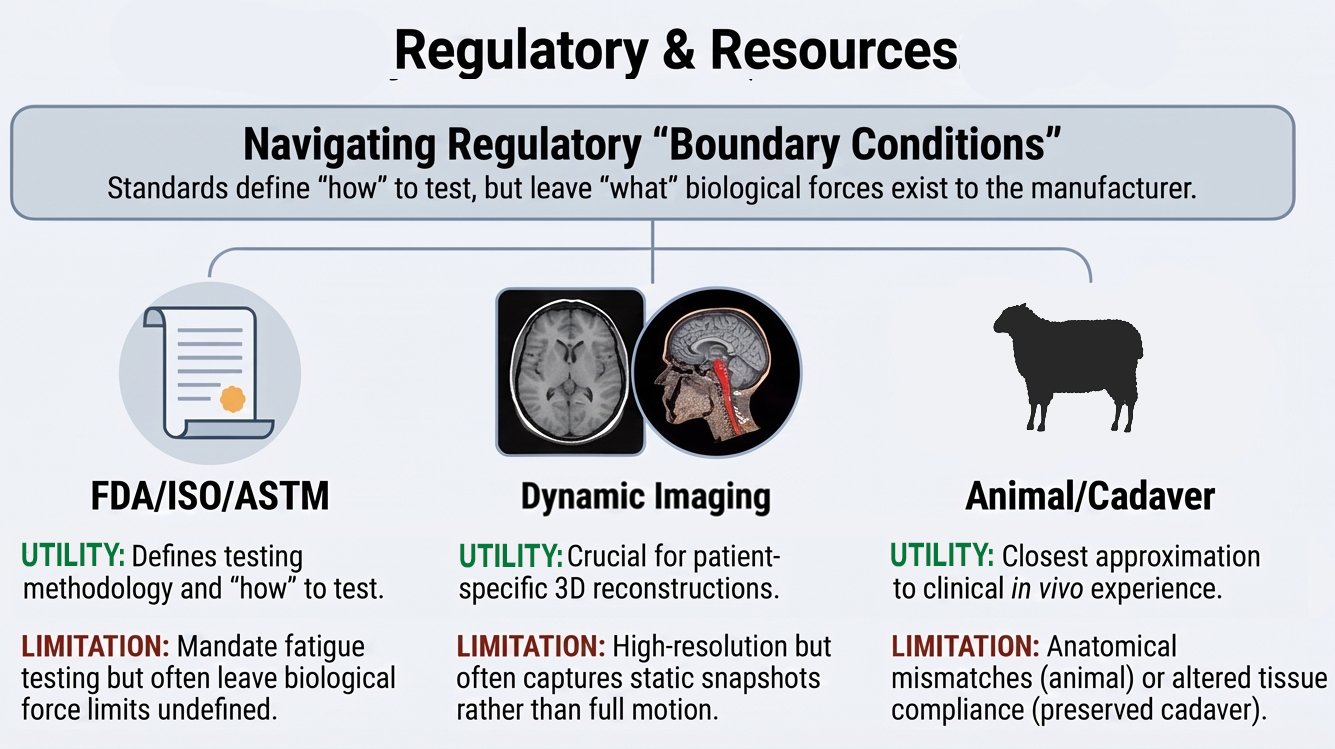 Regulatory & Resources

Navigating Regulatory “Boundary Conditions”

Standards define “how” to test, but leave “what” biological forces exist to the manufacturer.

FDA/ISO/ASTM

UTILITY: Defines testing methodology and “how” to test.

LIMITATION: Mandate fatigue testing but often leave biological force limits undefined.

Dynamic Imaging

UTILITY: Crucial for patient-specific 3D reconstructions.

LIMITATION: High-resolution but often captures static snapshots rather than full motion.

Animal/Cadaver

UTILITY: Closest approximation to clinical in vivo experience.

LIMITATION: Anatomical mismatches (animal) or altered tissue compliance (preserved cadaver).